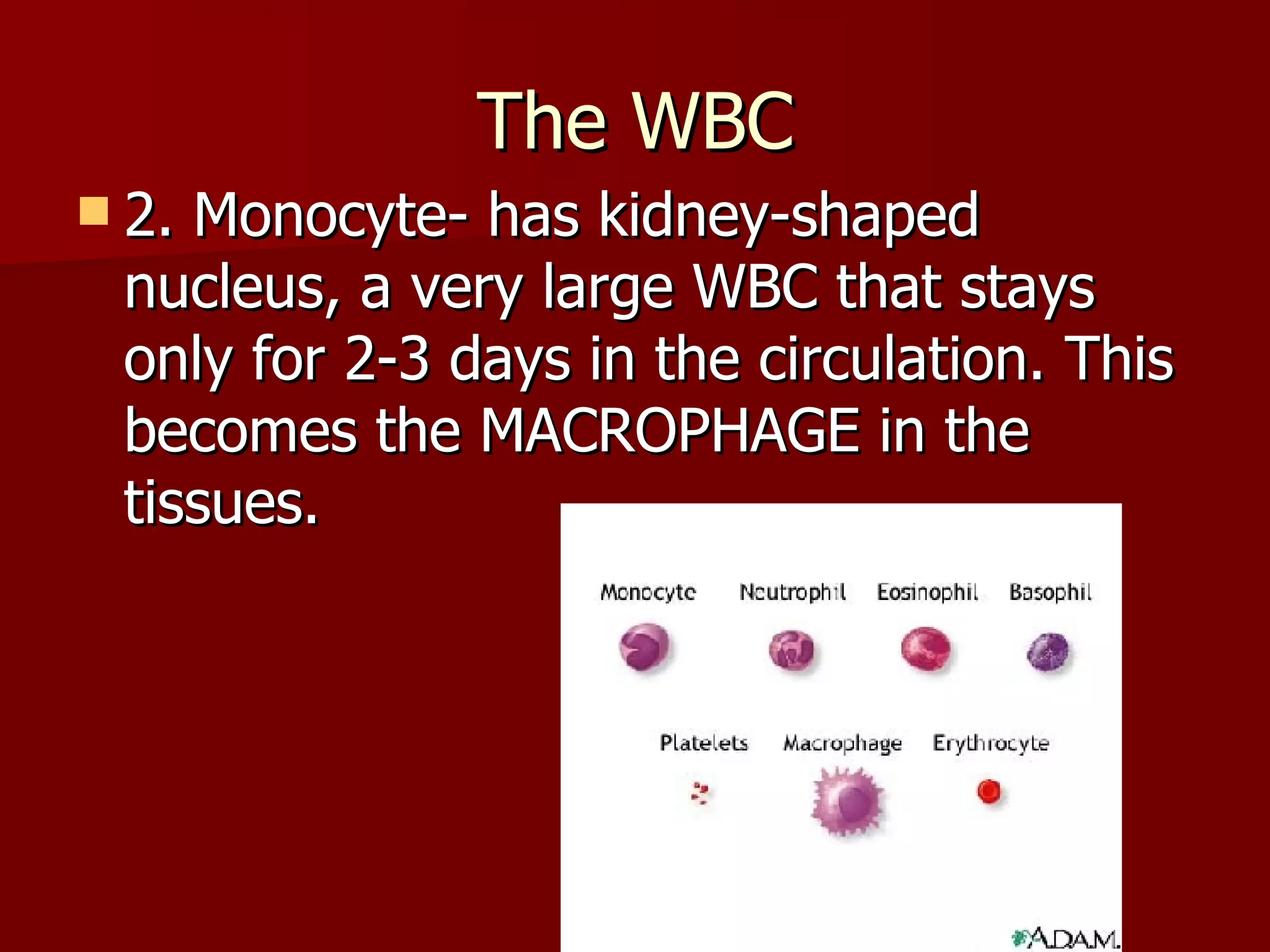 The WBC

2. Monocyte- has kidney-shaped nucleus, a very large WBC that stays only for 2-3 days in the circulation. This becomes the MACROPHAGE in the tissues.

Monocyte Neutrophil Eosinophil Basophil

Platelets Macrophage Erythrocyte

A.D.A.M.